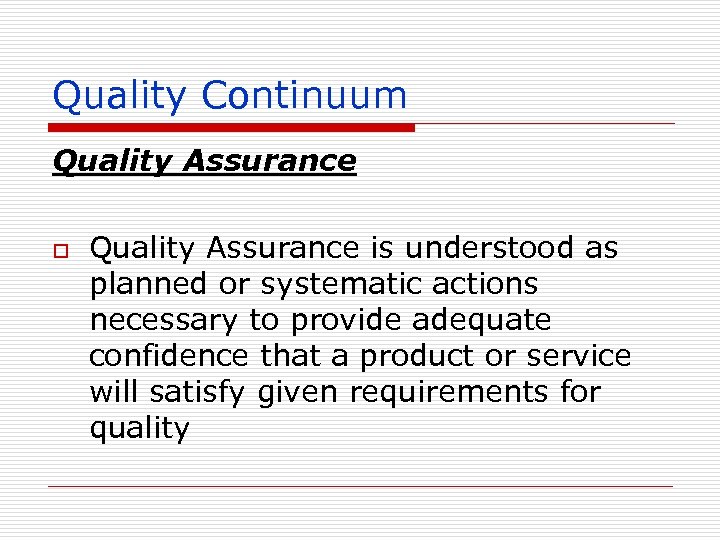 Quality Continuum

Quality Assurance

Quality Assurance is understood as planned or systematic actions necessary to provide adequate confidence that a product or service will satisfy given requirements for quality